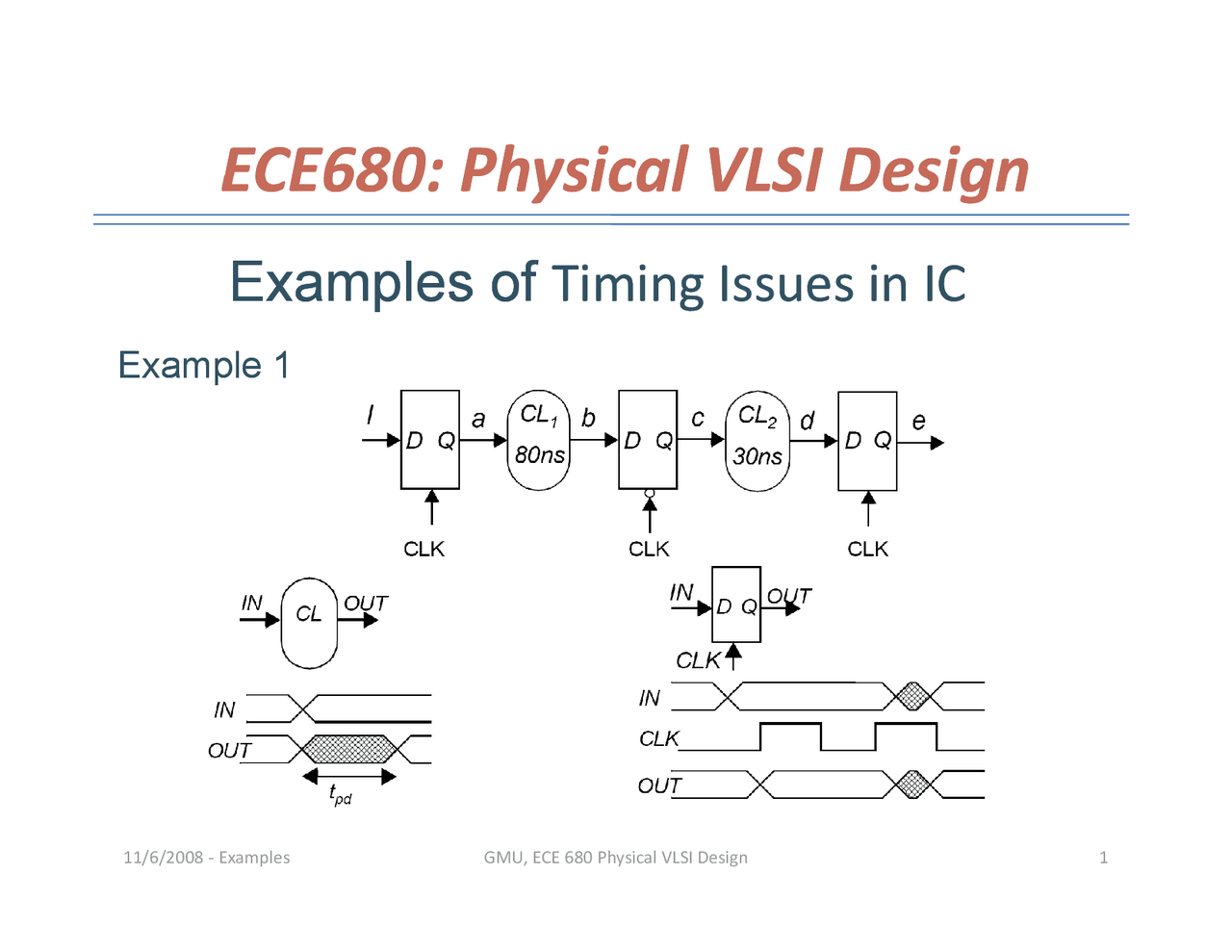 ECE680: Physical VLSI Design

Examples of Timing Issues in IC

Example 1

I

D Q

a

$CL_1$

80ns

b

D Q

c

$CL_2$

30ns

d

D Q

e

CLK

CLK

CLK

IN

CL

OUT

IN

OUT

$t_{pd}$

IN

D Q

OUT

CLK

IN

CLK

OUT

11/6/2008 - Examples

GMU, ECE 680 Physical VLSI Design

1